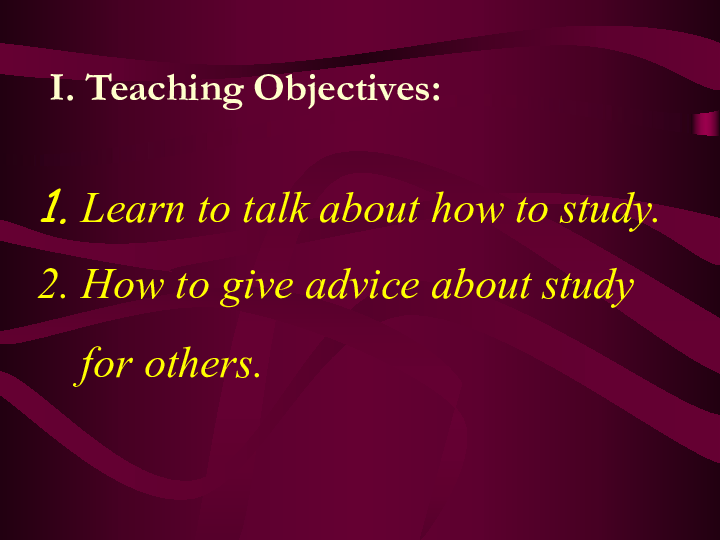 I. Teaching Objectives:

1. Learn to talk about how to study.

2. How to give advice about study for others.